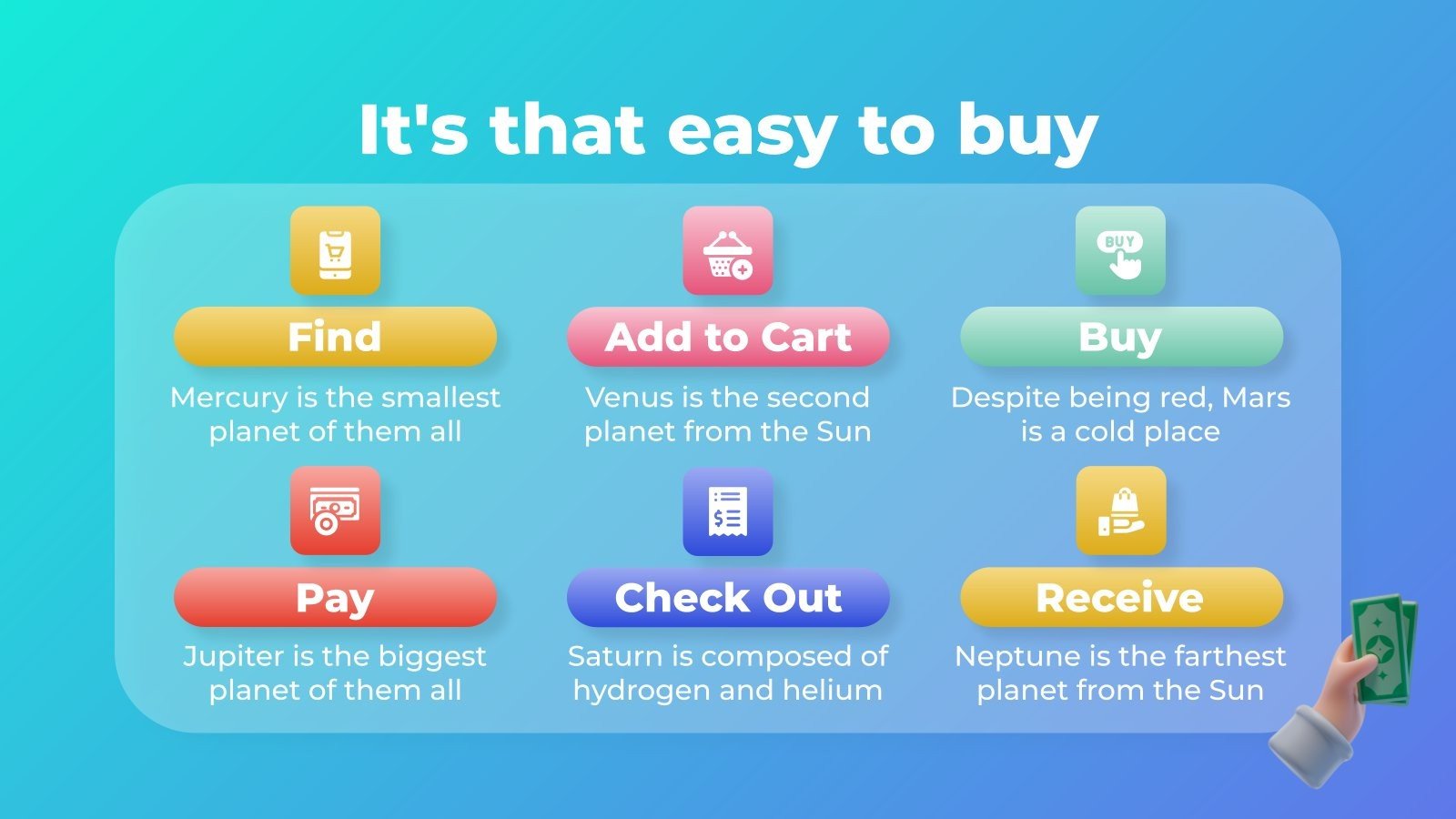 It's that easy to buy

BUY

Find

Mercury is the smallest planet of them all

Add to Cart

Venus is the second planet from the Sun

Buy

Despite being red, Mars is a cold place

Pay

Jupiter is the biggest planet of them all

Check Out

Saturn is composed of hydrogen and helium

Receive

Neptune is the farthest planet from the Sun